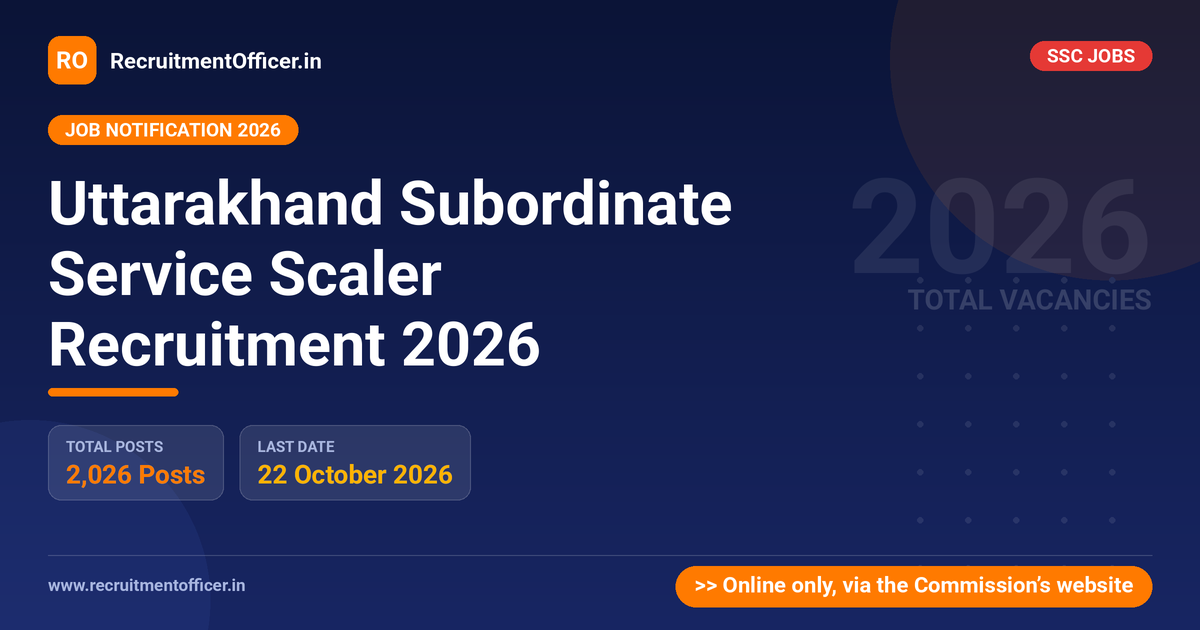 RO RecruitmentOfficer.in

SSC JOBS

JOB NOTIFICATION 2026

Uttarakhand Subordinate Service Scaler Recruitment 2026

2026
TOTAL VACANCIES

TOTAL POSTS
2,026 Posts

LAST DATE
22 October 2026

www.recruitmentofficer.in

>> Online only, via the Commission's website